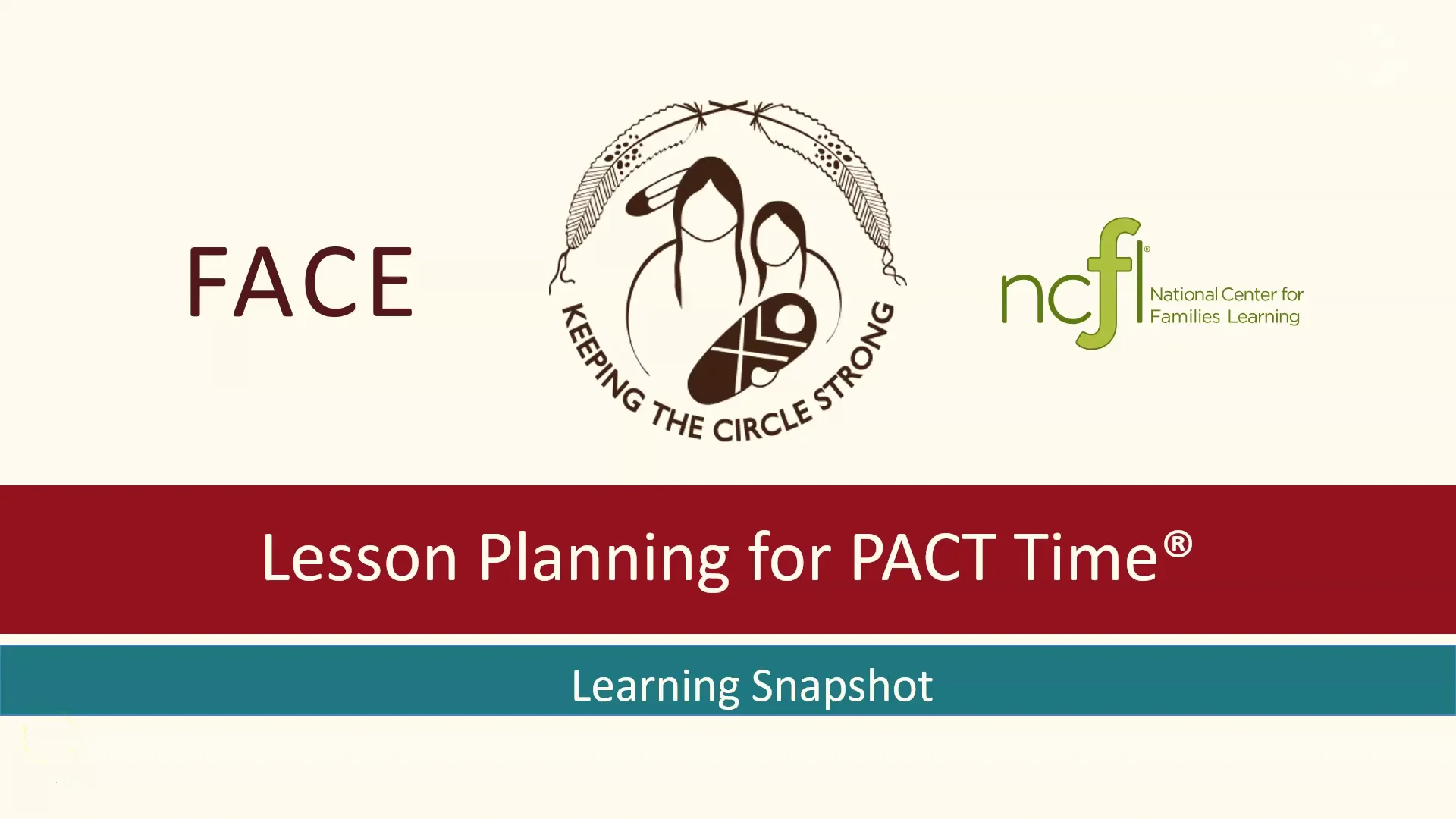 FACE

KEEPING THE CIRCLE STRONG

ncfl®
National Center for Families Learning

Lesson Planning for PACT Time®

Learning Snapshot